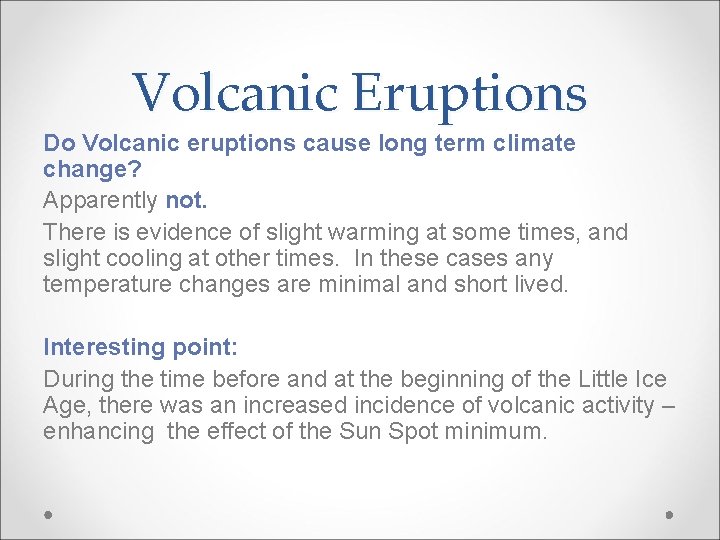 Volcanic Eruptions

Do Volcanic eruptions cause long term climate change?

Apparently not.

There is evidence of slight warming at some times, and slight cooling at other times. In these cases any temperature changes are minimal and short lived.

Interesting point:

During the time before and at the beginning of the Little Ice Age, there was an increased incidence of volcanic activity – enhancing the effect of the Sun Spot minimum.